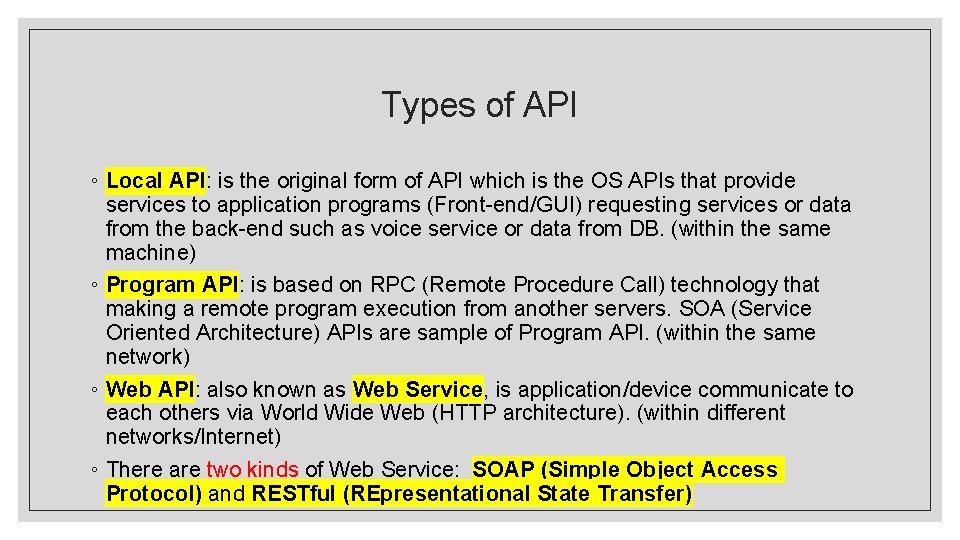 Types of API

◦ Local API: is the original form of API which is the OS APIs that provide services to application programs (Front-end/GUI) requesting services or data from the back-end such as voice service or data from DB. (within the same machine)

◦ Program API: is based on RPC (Remote Procedure Call) technology that making a remote program execution from another servers. SOA (Service Oriented Architecture) APIs are sample of Program API. (within the same network)

◦ Web API: also known as Web Service, is application/device communicate to each others via World Wide Web (HTTP architecture). (within different networks/Internet)

◦ There are two kinds of Web Service: SOAP (Simple Object Access Protocol) and RESTful (REpresentational State Transfer)